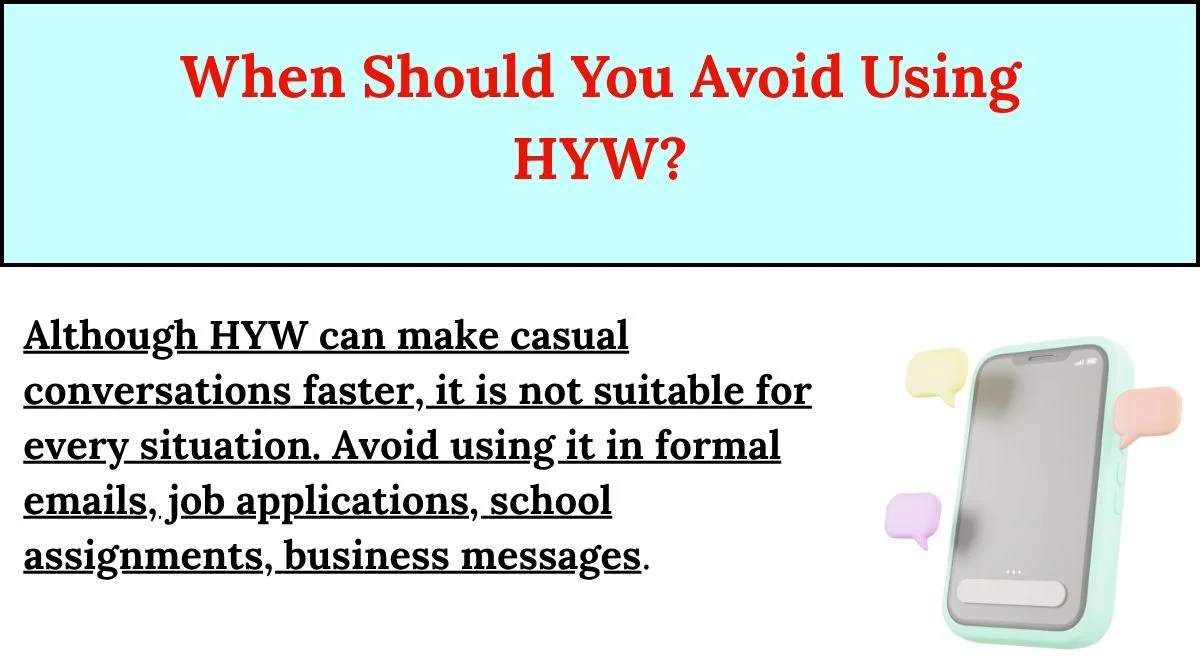 When Should You Avoid Using HYW?

Although HYW can make casual conversations faster, it is not suitable for every situation. Avoid using it in formal emails, job applications, school assignments, business messages.